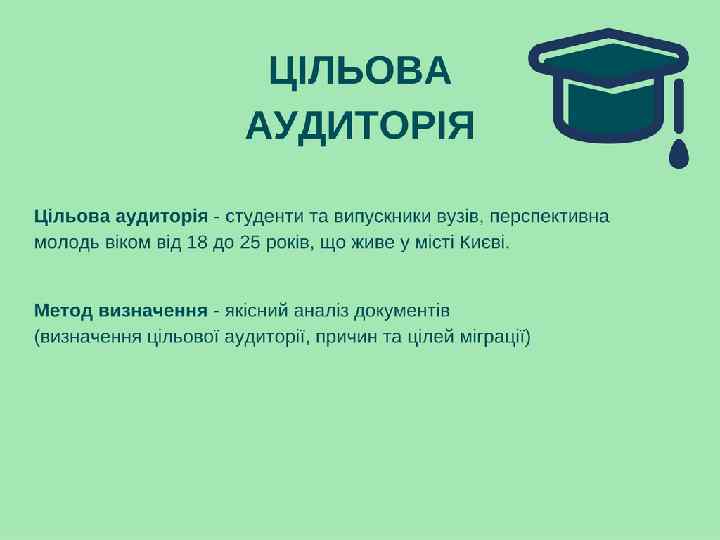 ЦІЛЬОВА
АУДИТОРІЯ

Цільова аудиторія - студенти та випускники вузів, перспективна молодь віком від 18 до 25 років, що живе у місті Києві.

Метод визначення - якісний аналіз документів
(визначення цільової аудиторії, причин та цілей міграції)